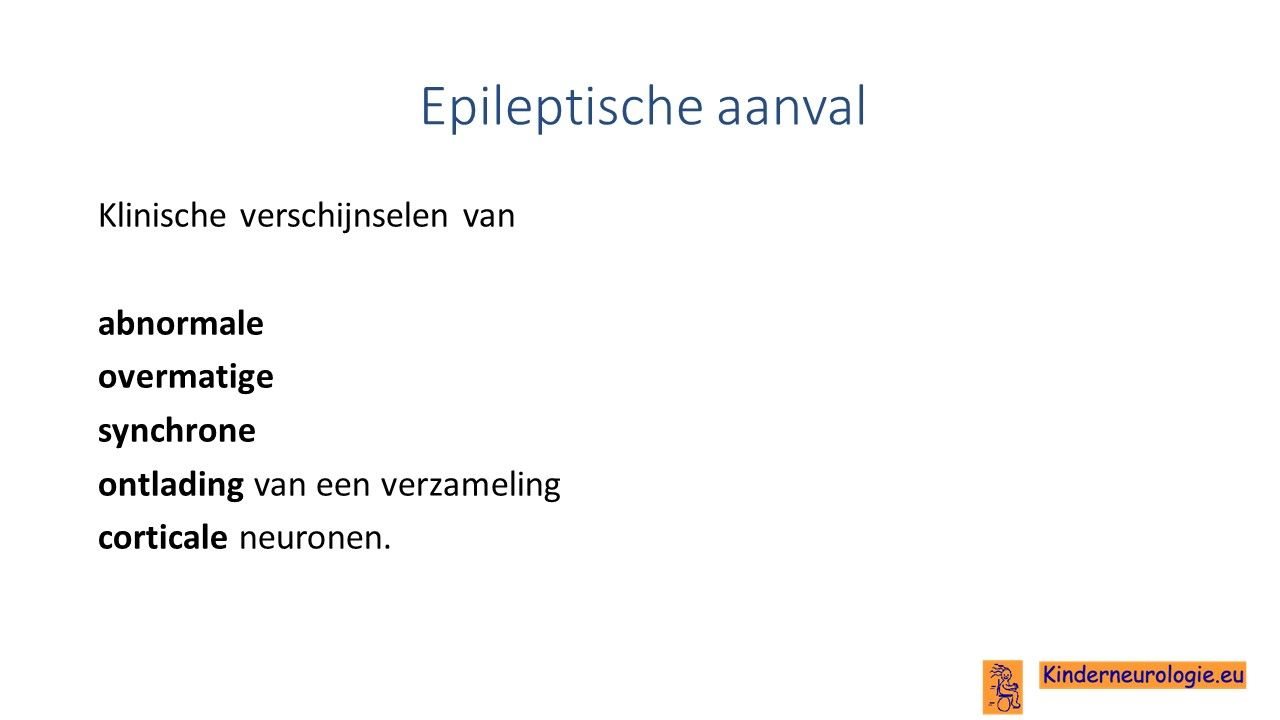 Epileptische aanval

Klinische verschijnselen van

abnormale
overmatige
synchrone
ontlading van een verzameling
corticale neuronen.

Kinderneurologie.eu